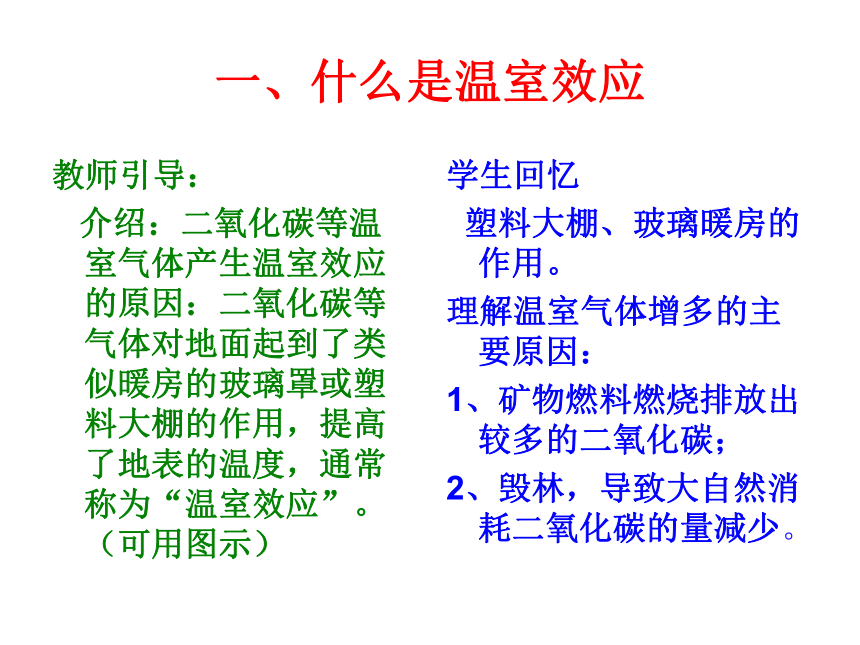 一、什么是温室效应

教师引导：

介绍：二氧化碳等温室气体产生温室效应的原因：二氧化碳等气体对地面起到了类似暖房的玻璃罩或塑料大棚的作用，提高了地表的温度，通常称为“温室效应”。（可用图示）

学生回忆

塑料大棚、玻璃暖房的作用。

理解温室气体增多的主要原因：

1、矿物燃料燃烧排放出较多的二氧化碳；

2、毁林，导致大自然消耗二氧化碳的量减少。